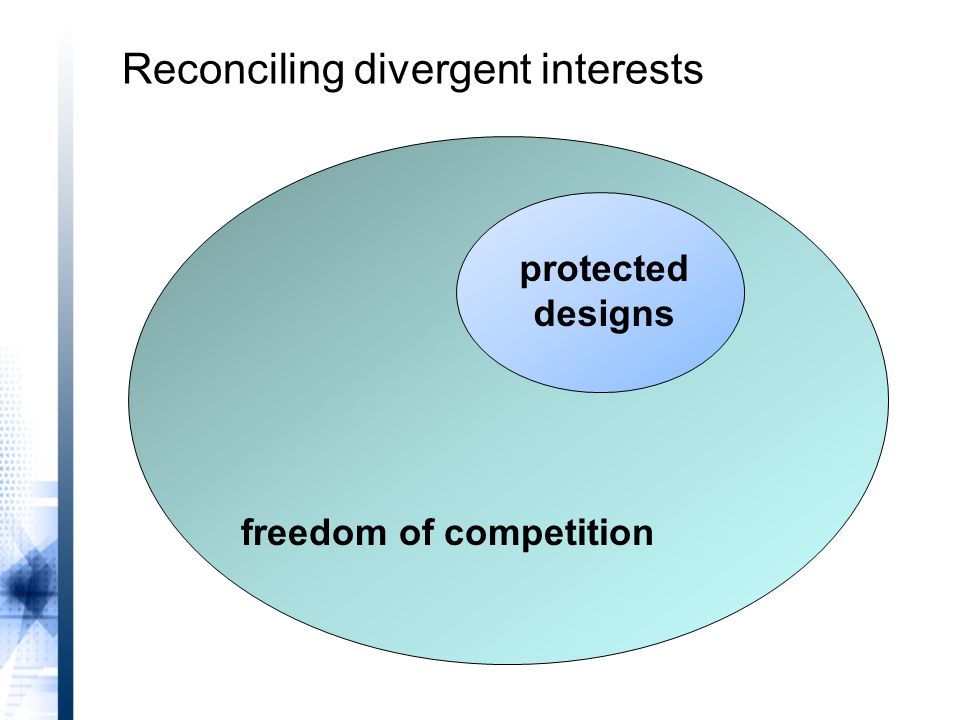 Reconciling divergent interests

protected designs

freedom of competition